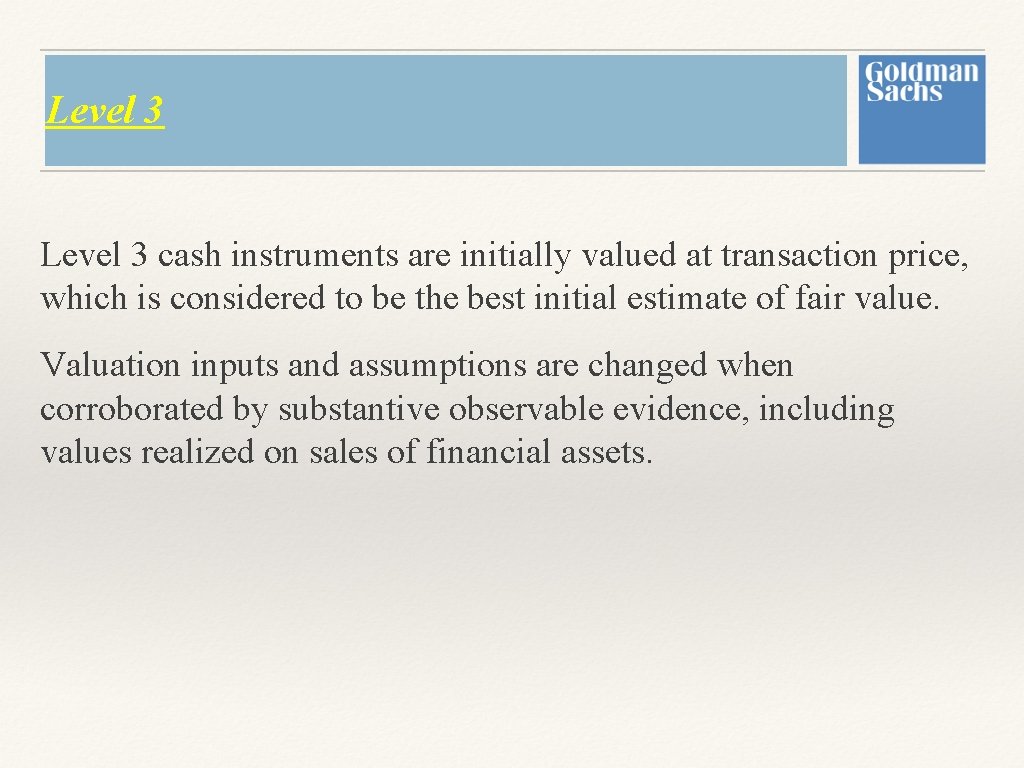 Level 3

Goldman Sachs

Level 3 cash instruments are initially valued at transaction price, which is considered to be the best initial estimate of fair value.

Valuation inputs and assumptions are changed when corroborated by substantive observable evidence, including values realized on sales of financial assets.